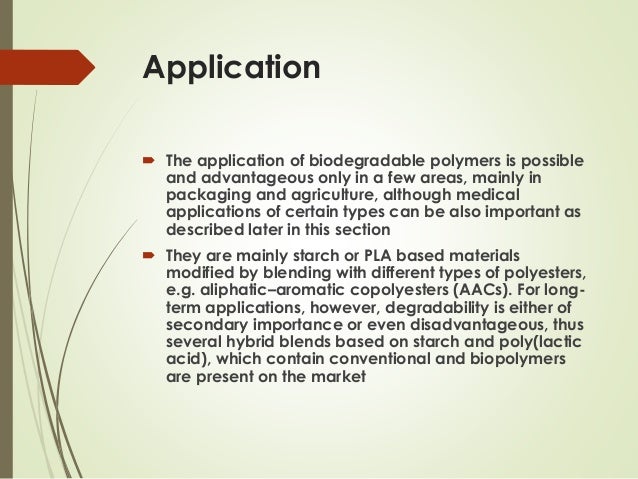 Application

The application of biodegradable polymers is possible and advantageous only in a few areas, mainly in packaging and agriculture, although medical applications of certain types can be also important as described later in this section

They are mainly starch or PLA based materials modified by blending with different types of polyesters, e.g. aliphatic–aromatic copolyesters (AACs). For long-term applications, however, degradability is either of secondary importance or even disadvantageous, thus several hybrid blends based on starch and poly(lactic acid), which contain conventional and biopolymers are present on the market